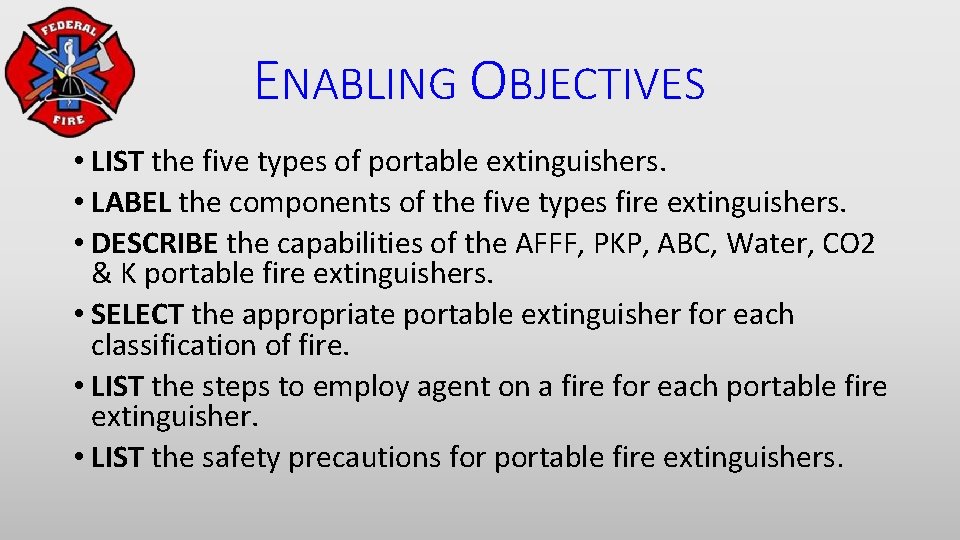 FEDERAL
FIRE

ENABLING OBJECTIVES

• LIST the five types of portable extinguishers.
• LABEL the components of the five types fire extinguishers.
• DESCRIBE the capabilities of the AFFF, PKP, ABC, Water, CO2 & K portable fire extinguishers.
• SELECT the appropriate portable extinguisher for each classification of fire.
• LIST the steps to employ agent on a fire for each portable fire extinguisher.
• LIST the safety precautions for portable fire extinguishers.